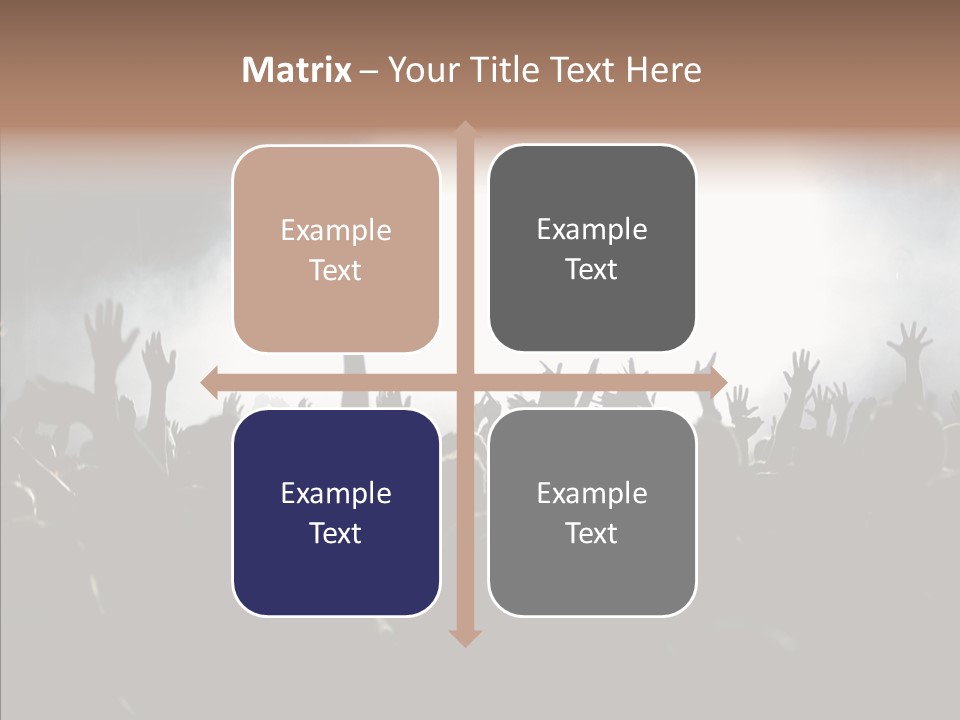 Matrix – Your Title Text Here

Example Text

Example Text

Example Text

Example Text